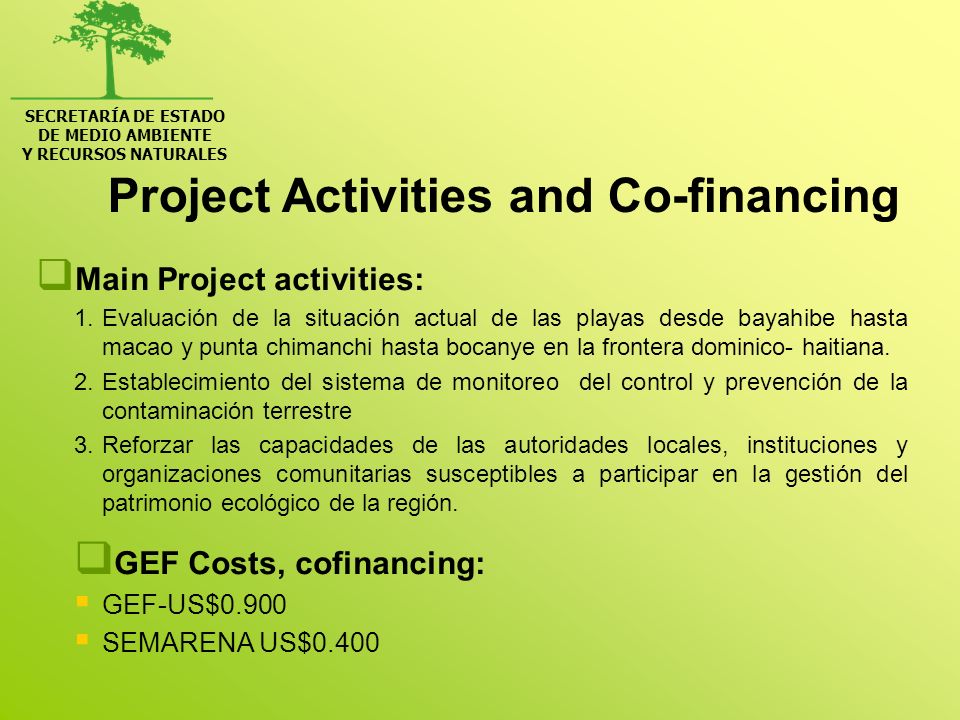 SECRETARÍA DE ESTADO
DE MEDIO AMBIENTE
Y RECURSOS NATURALES

Project Activities and Co-financing

Main Project activities:

1. Evaluación de la situación actual de las playas desde bayahibe hasta macao y punta chimanchi hasta bocanye en la frontera dominico- haitiana.
2. Establecimiento del sistema de monitoreo del control y prevención de la contaminación terrestre
3. Reforzar las capacidades de las autoridades locales, instituciones y organizaciones comunitarias susceptibles a participar en la gestión del patrimonio ecológico de la región.

GEF Costs, cofinancing:

GEF-US$0.900
SEMARENA US$0.400